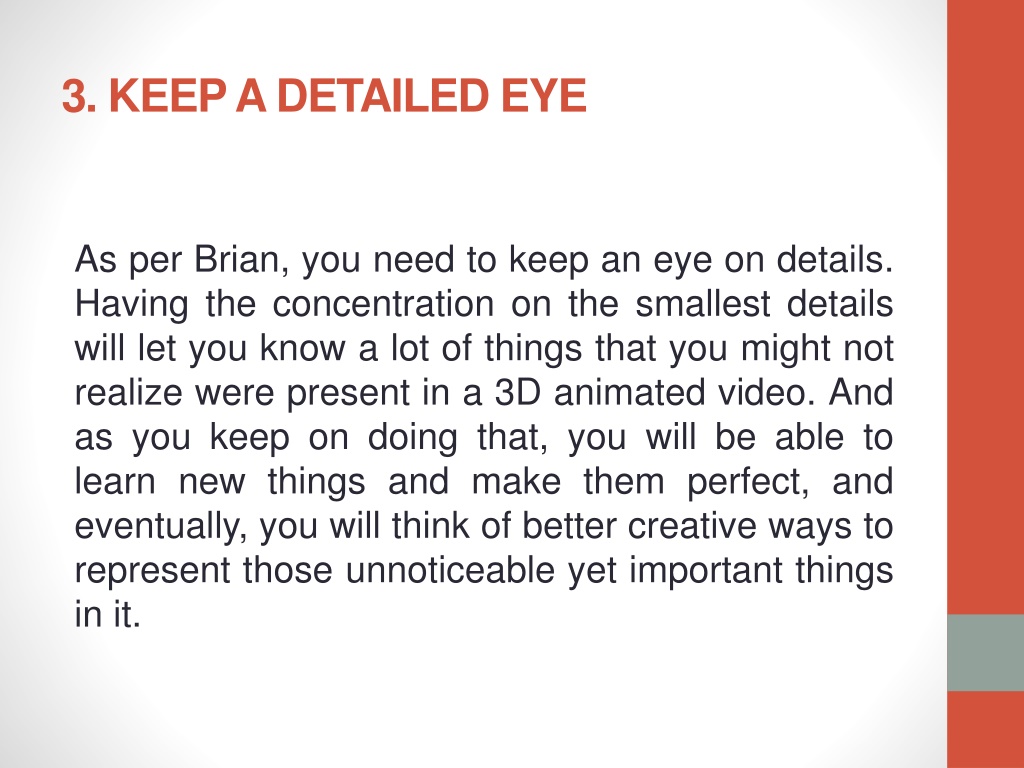 3. KEEP A DETAILED EYE

As per Brian, you need to keep an eye on details. Having the concentration on the smallest details will let you know a lot of things that you might not realize were present in a 3D animated video. And as you keep on doing that, you will be able to learn new things and make them perfect, and eventually, you will think of better creative ways to represent those unnoticeable yet important things in it.